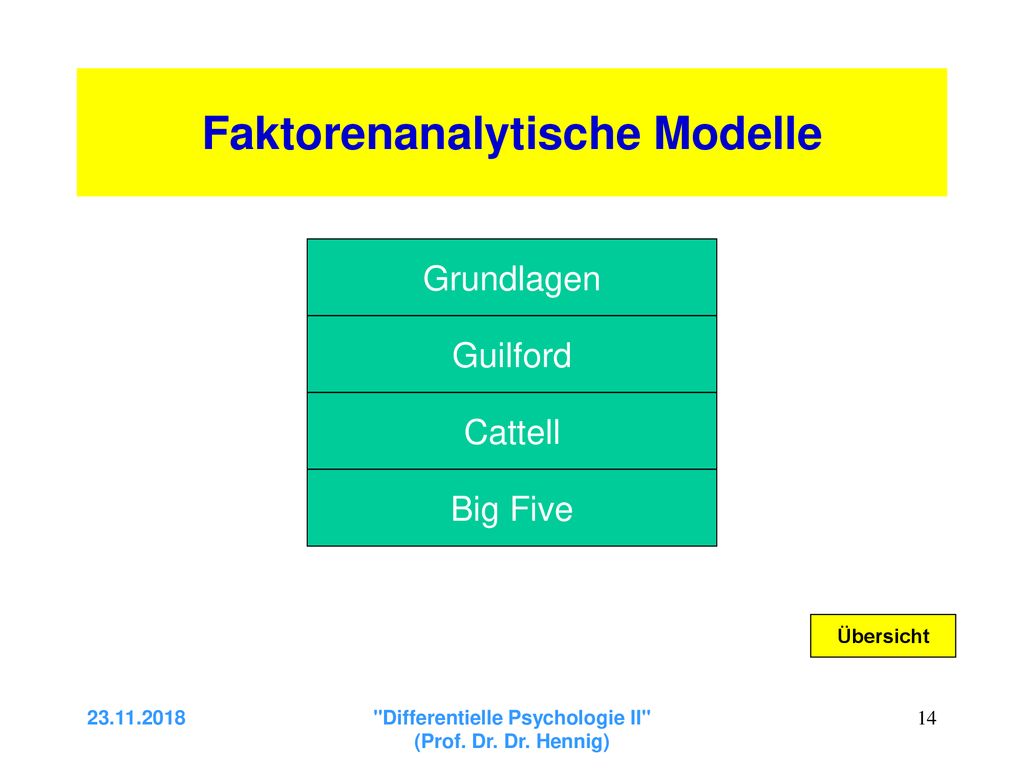 Faktorenanalytische Modelle

Grundlagen

Guilford

Cattell

Big Five

Übersicht

23.11.2018

"Differentielle Psychologie II"
(Prof. Dr. Dr. Hennig)

14